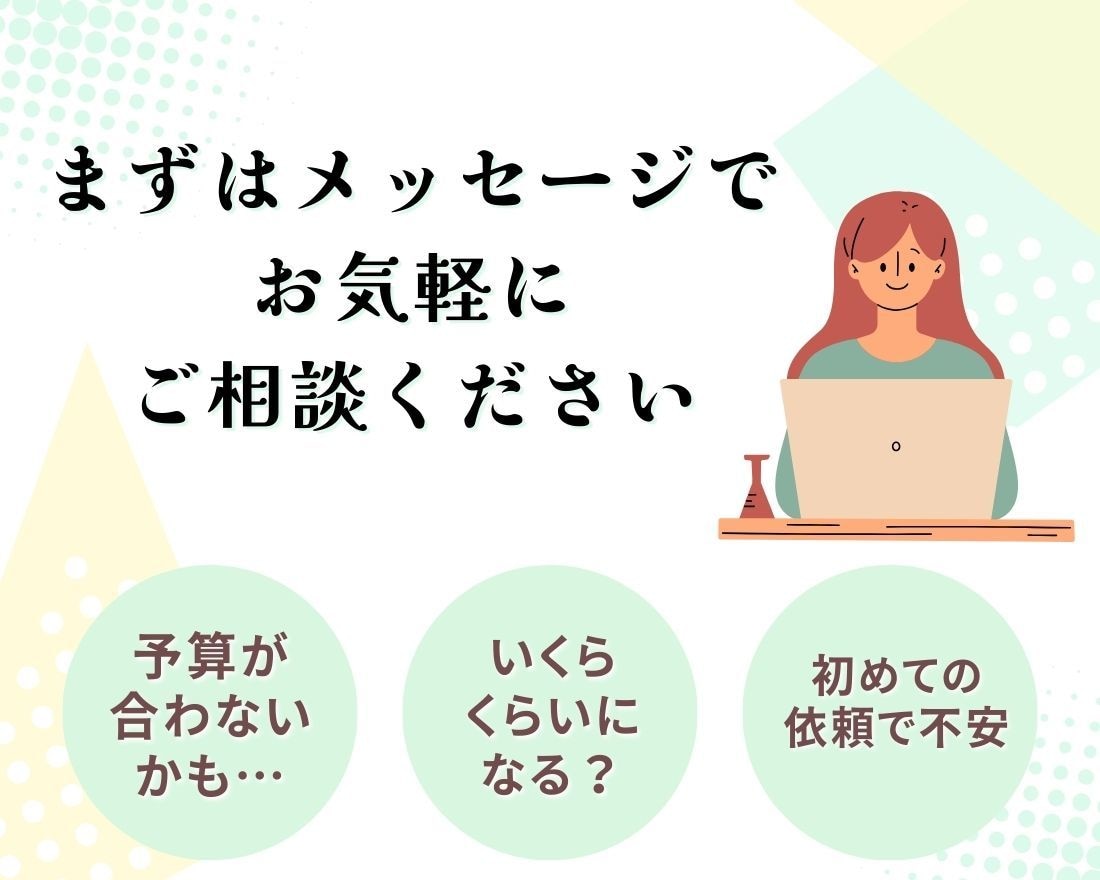 まずはメッセージで
お気軽に
ご相談ください

予算が
合わない
かも…

いくら
くらいに
なる？

初めての
依頼で不安